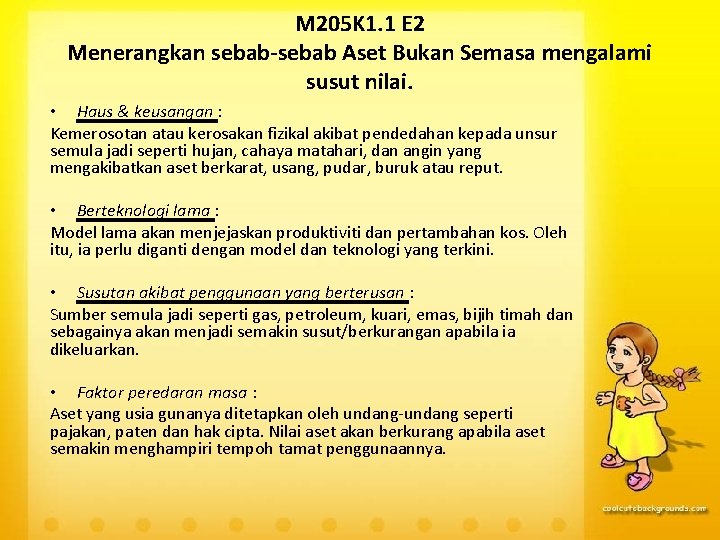 M205K1.1 E2
Menerangkan sebab-sebab Aset Bukan Semasa mengalami susut nilai.

• Haus & keusangan :
Kemerosotan atau kerosakan fizikal akibat pendedahan kepada unsur semula jadi seperti hujan, cahaya matahari, dan angin yang mengakibatkan aset berkarat, usang, pudar, buruk atau reput.

• Berteknologi lama :
Model lama akan menjejaskan produktiviti dan pertambahan kos. Oleh itu, ia perlu diganti dengan model dan teknologi yang terkini.

• Susutan akibat penggunaan yang berterusan :
Sumber semula jadi seperti gas, petroleum, kuari, emas, bijih timah dan sebagainya akan menjadi semakin susut/berkurangan apabila ia dikeluarkan.

• Faktor peredaran masa :
Aset yang usia gunanya ditetapkan oleh undang-undang seperti pajakan, paten dan hak cipta. Nilai aset akan berkurang apabila aset semakin menghampiri tempoh tamat penggunaannya.

coolcutebackgrounds.com